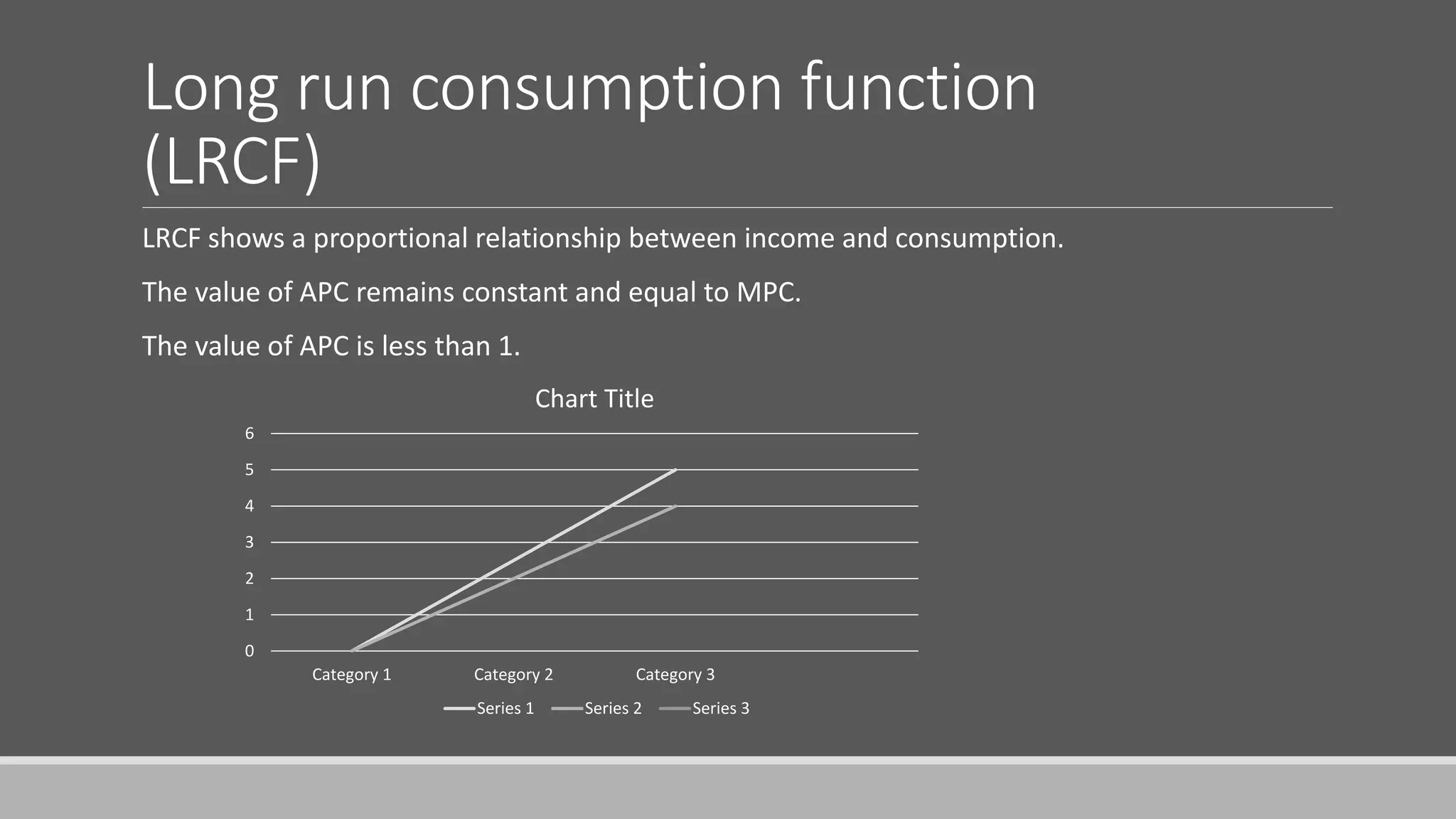 Long run consumption function (LRCF)

LRCF shows a proportional relationship between income and consumption.

The value of APC remains constant and equal to MPC.

The value of APC is less than 1.

Chart Title

6
5
4
3
2
1
0

Category 1 Category 2 Category 3

Series 1 Series 2 Series 3